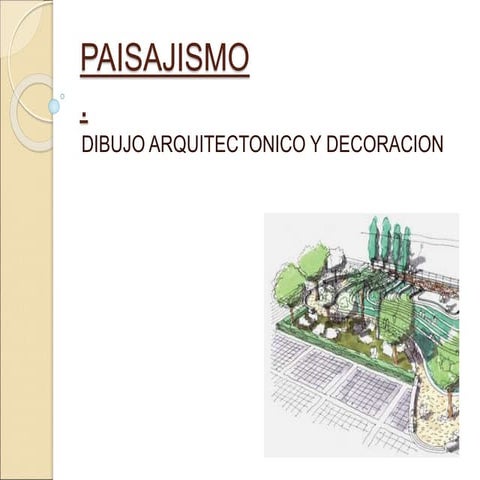 PAISAJISMO

.

DIBUJO ARQUITECTONICO Y DECORACION